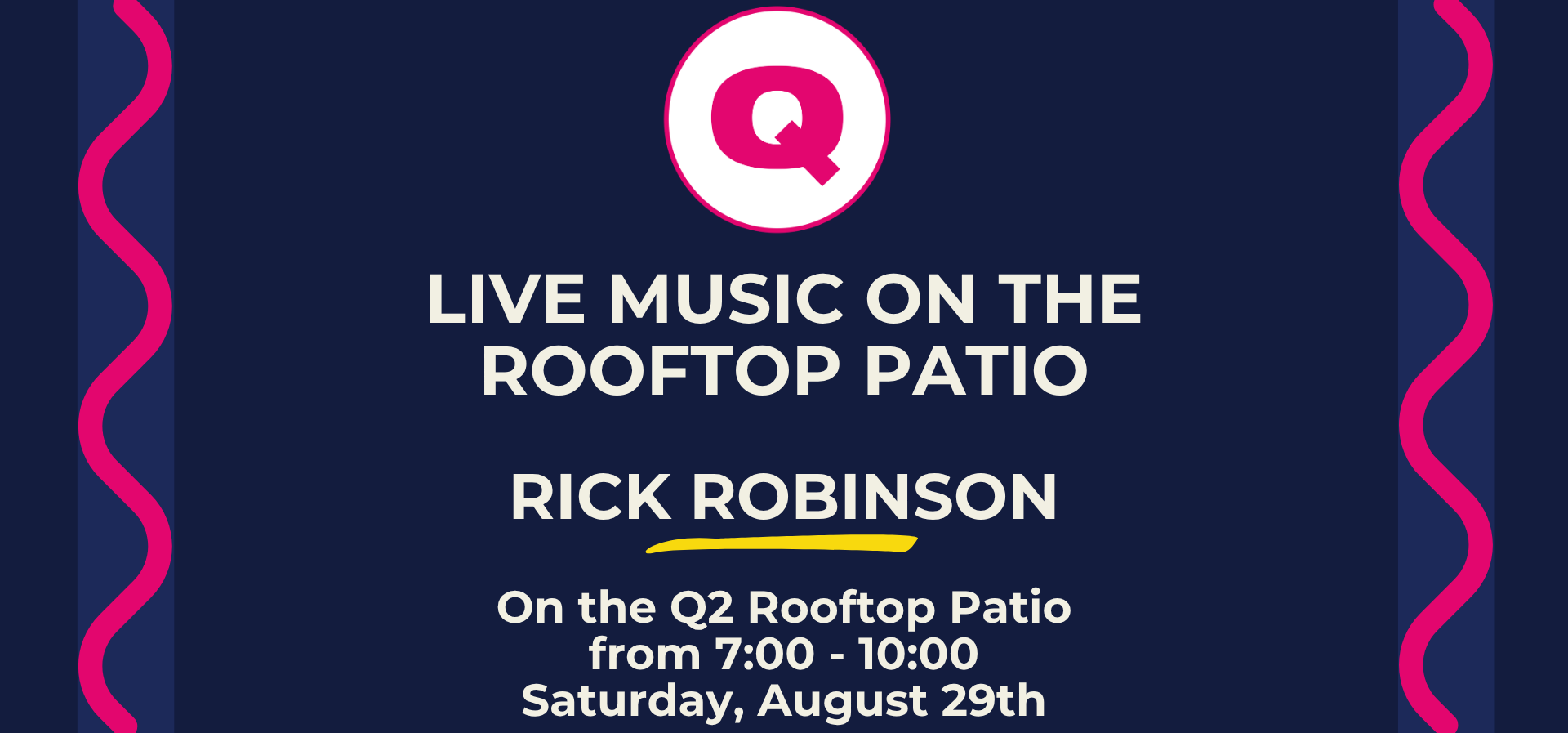 Q

LIVE MUSIC ON THE ROOFTOP PATIO

RICK ROBINSON

On the Q2 Rooftop Patio
from 7:00 - 10:00
Saturday, August 29th